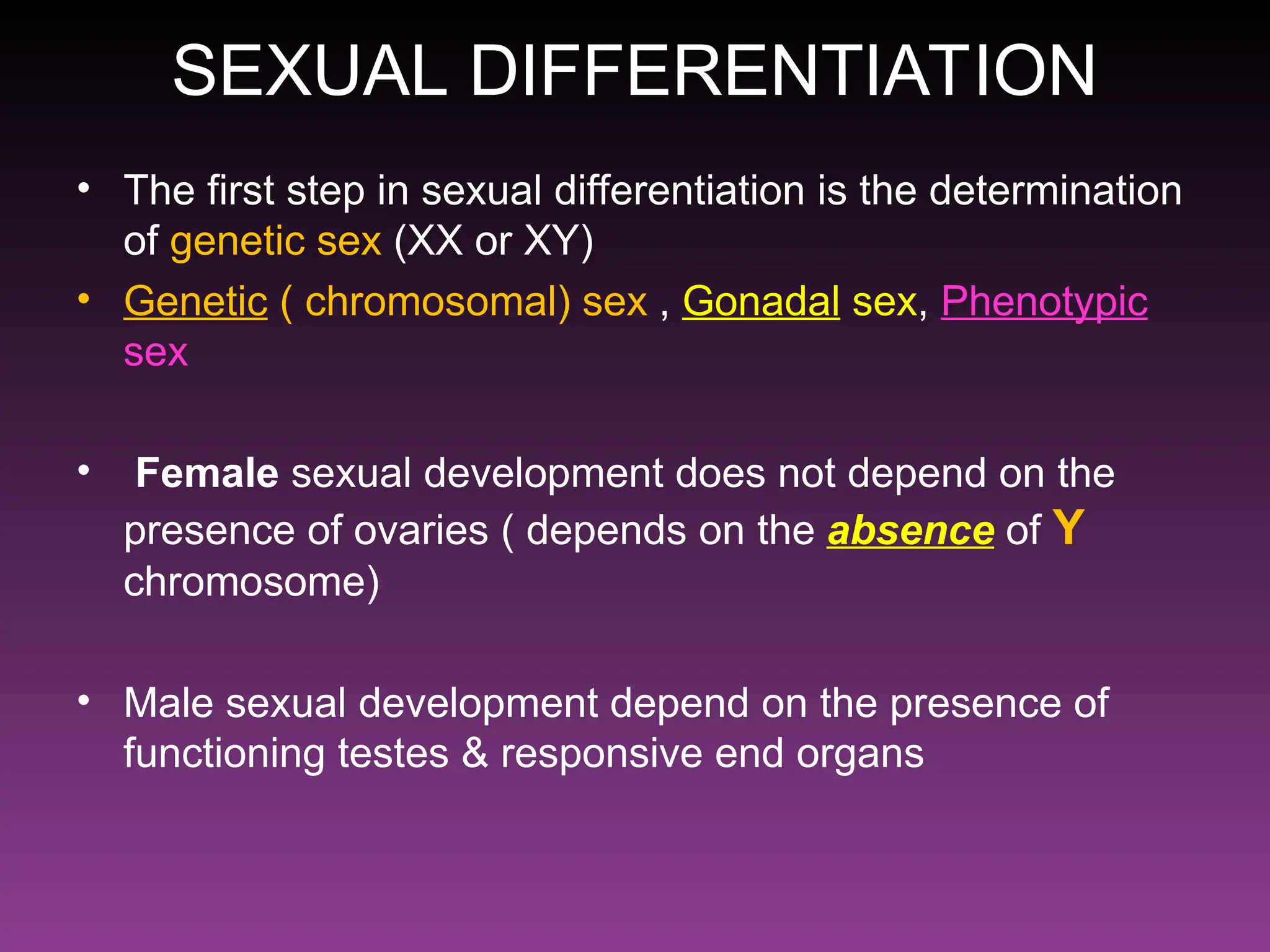 SEXUAL DIFFERENTIATION

• The first step in sexual differentiation is the determination of genetic sex (XX or XY)
• Genetic ( chromosomal) sex , Gonadal sex, Phenotypic sex

• Female sexual development does not depend on the presence of ovaries ( depends on the absence of Y chromosome)

• Male sexual development depend on the presence of functioning testes & responsive end organs